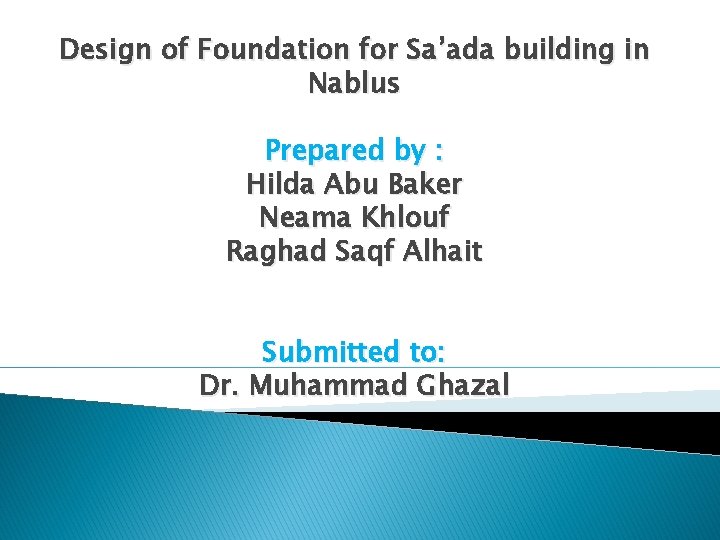 Design of Foundation for Sa’ada building in Nablus

Prepared by :
Hilda Abu Baker
Neama Khlouf
Raghad Saqf Alhait

Submitted to:
Dr. Muhammad Ghazal